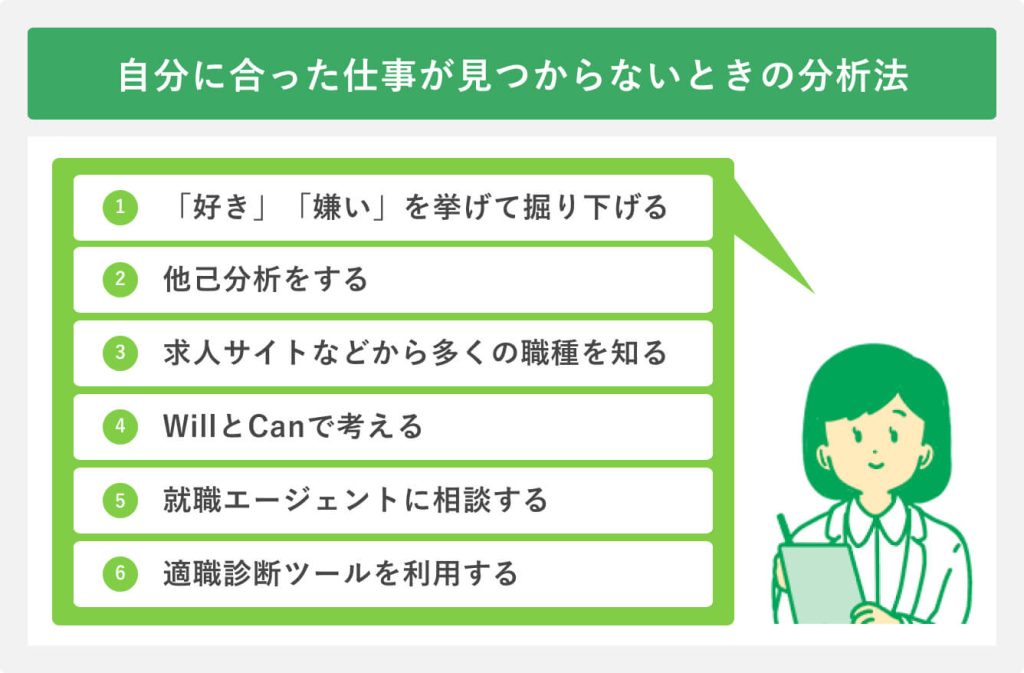 自分に合った仕事が見つからないときの分析法

1 「好き」「嫌い」を挙げて掘り下げる

2 他己分析をする

3 求人サイトなどから多くの職種を知る

4 WillとCanで考える

5 就職エージェントに相談する

6 適職診断ツールを利用する